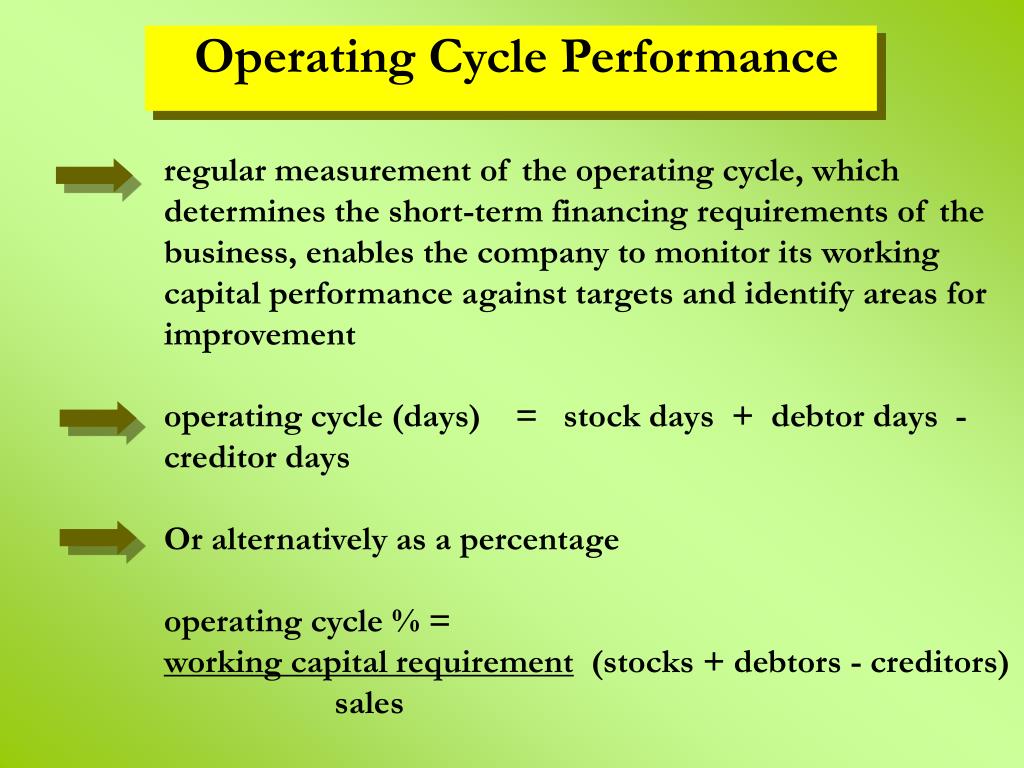 Operating Cycle Performance

regular measurement of the operating cycle, which determines the short-term financing requirements of the business, enables the company to monitor its working capital performance against targets and identify areas for improvement

operating cycle (days) = stock days + debtor days - creditor days

Or alternatively as a percentage

operating cycle % =
working capital requirement (stocks + debtors - creditors)
sales